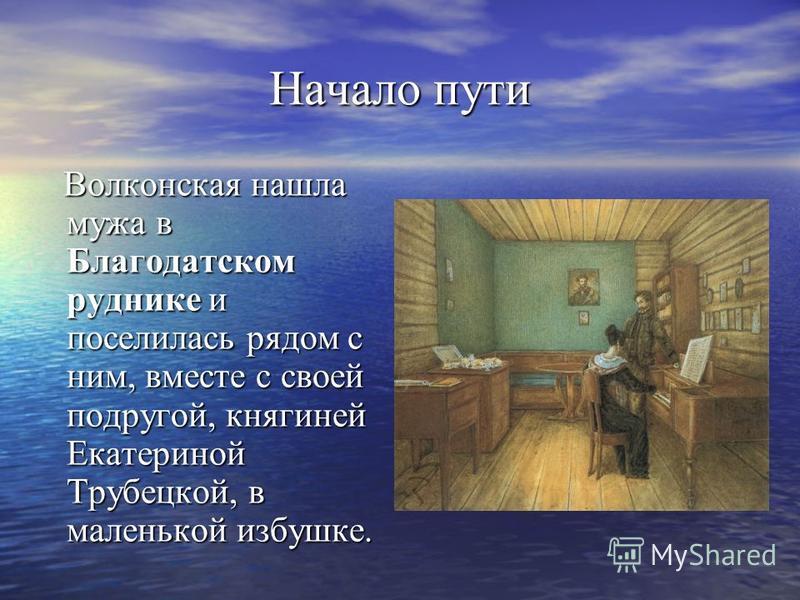 Начало пути

Волконская нашла мужа в Благодатском руднике и поселилась рядом с ним, вместе с своей подругой, княгиней Екатериной Трубецкой, в маленькой избушке.

MyShared